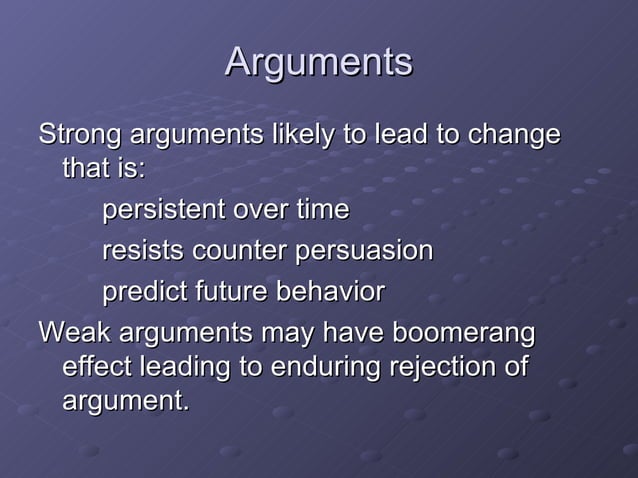 Arguments

Strong arguments likely to lead to change that is:

persistent over time

resists counter persuasion

predict future behavior

Weak arguments may have boomerang effect leading to enduring rejection of argument.